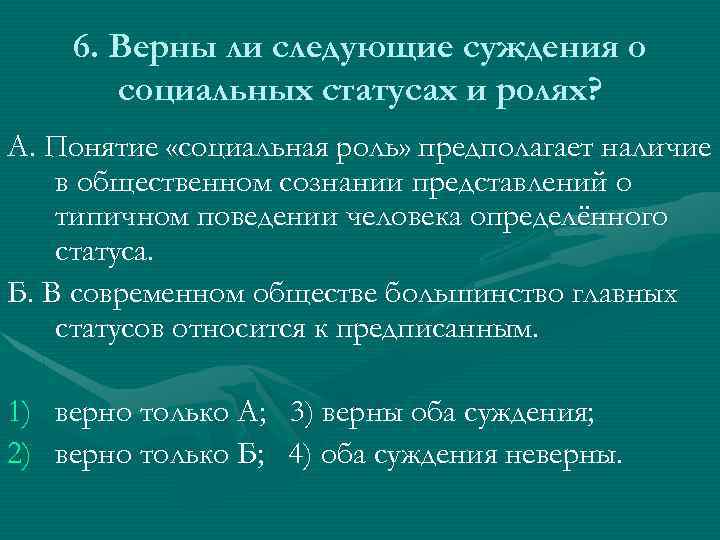 6. Верны ли следующие суждения о социальных статусах и ролях?

А. Понятие «социальная роль» предполагает наличие в общественном сознании представлений о типичном поведении человека определённого статуса.

Б. В современном обществе большинство главных статусов относится к предписанным.

1) верно только А; 3) верны оба суждения;
2) верно только Б; 4) оба суждения неверны.